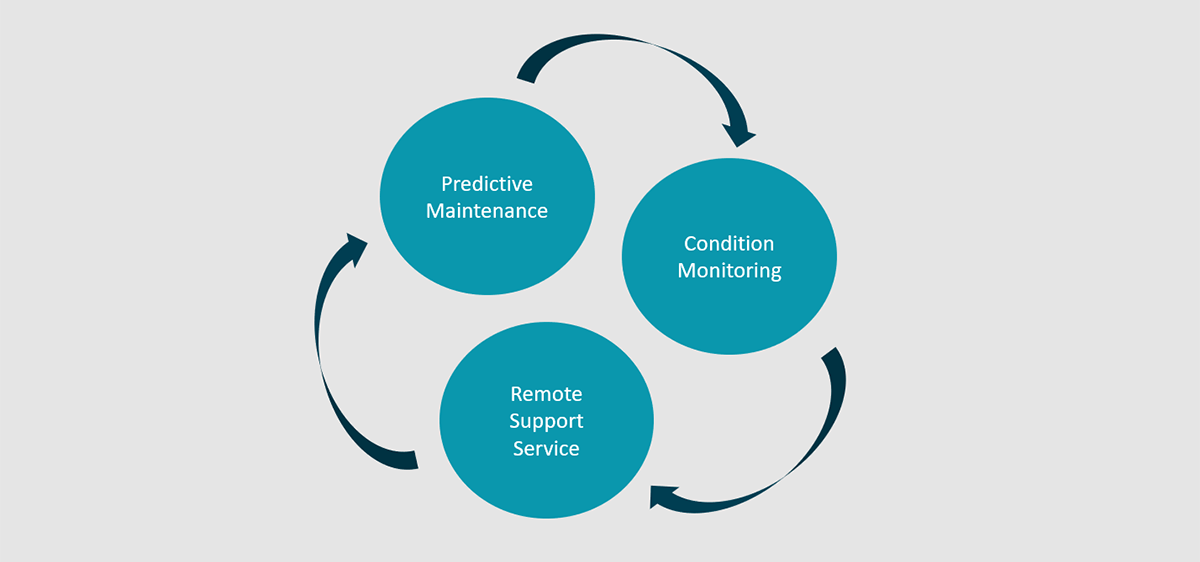 Predictive Maintenance

Condition Monitoring

Remote Support Service